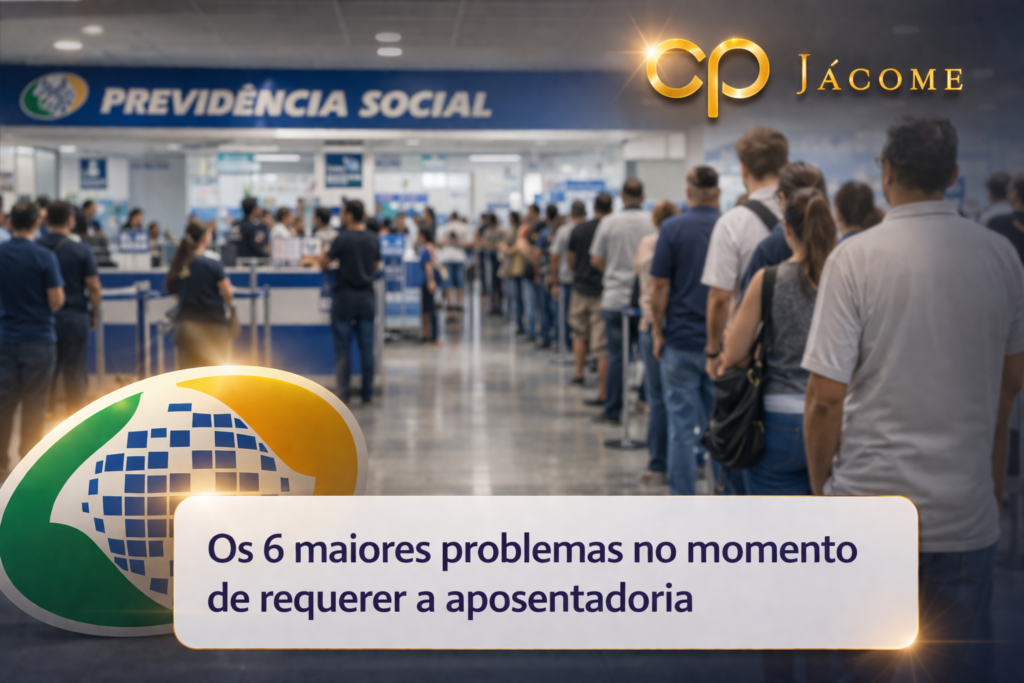 PREVIDÊNCIA SOCIAL

CP JÁCOME

Os 6 maiores problemas no momento de requerer a aposentadoria